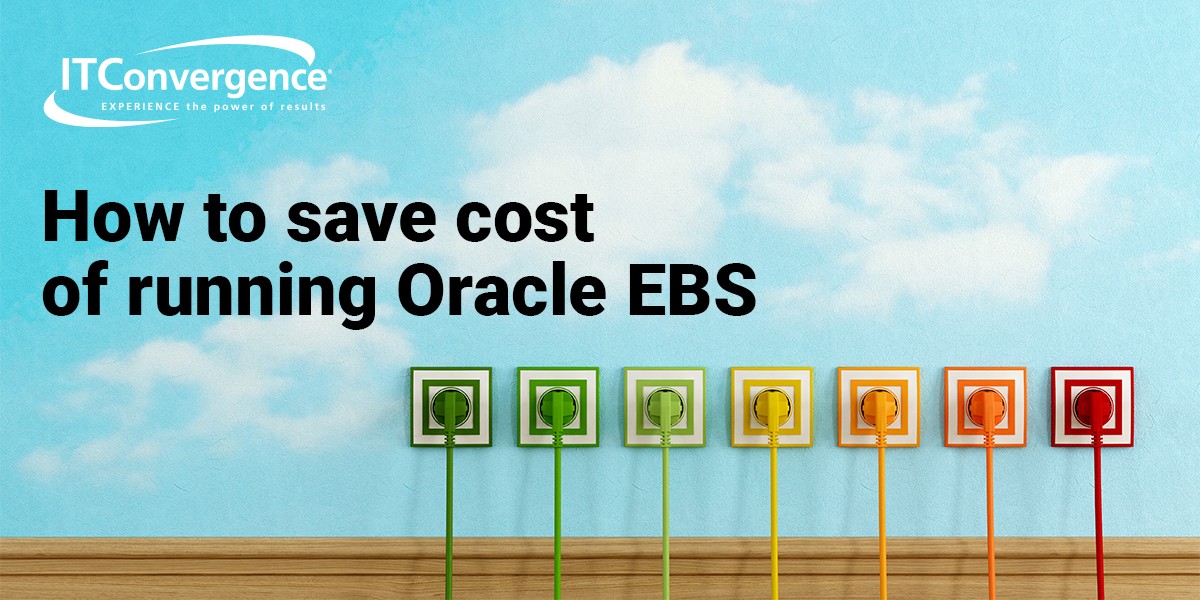 ITConvergence
EXPERIENCE the power of results

How to save cost of running Oracle EBS